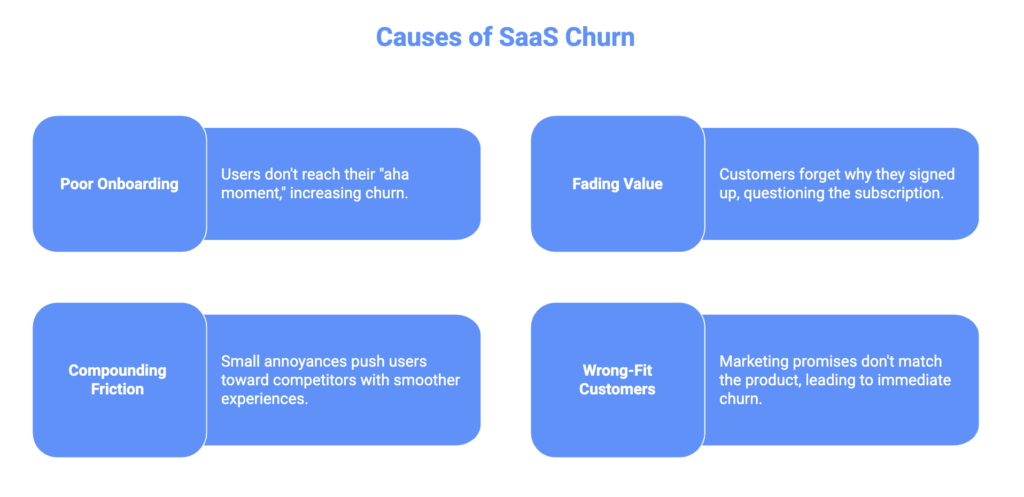 Causes of SaaS Churn

Poor Onboarding

Users don't reach their "aha moment," increasing churn.

Fading Value

Customers forget why they signed up, questioning the subscription.

Compounding Friction

Small annoyances push users toward competitors with smoother experiences.

Wrong-Fit Customers

Marketing promises don't match the product, leading to immediate churn.